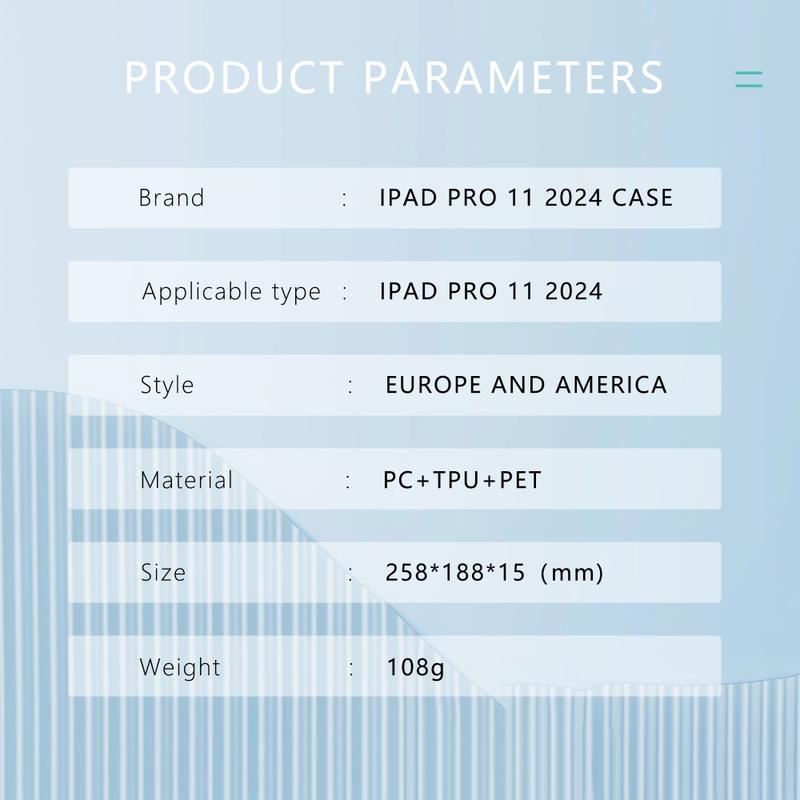 PRODUCT PARAMETERS

Brand : IPAD PRO 11 2024 CASE

Applicable type : IPAD PRO 11 2024

Style : EUROPE AND AMERICA

Material : PC+TPU+PET

Size : 258*188*15 (mm)

Weight : 108g